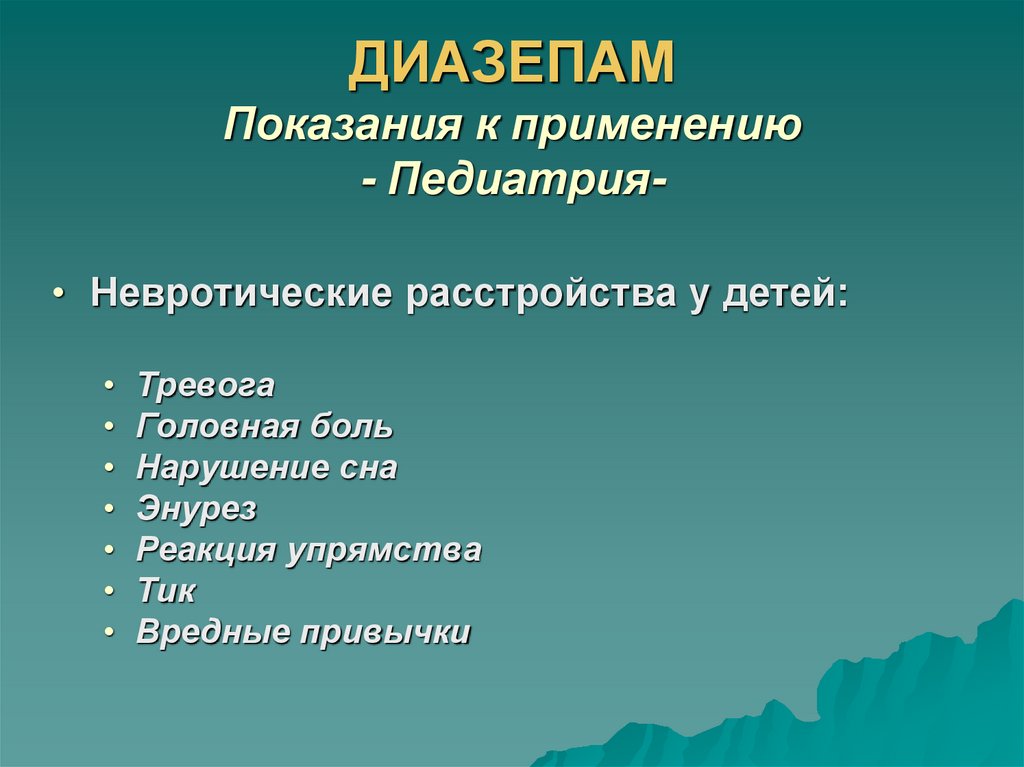 ДИАЗЕПАМ
Показания к применению
- Педиатрия-

• Невротические расстройства у детей:

• Тревога
• Головная боль
• Нарушение сна
• Энурез
• Реакция упрямства
• Тик
• Вредные привычки